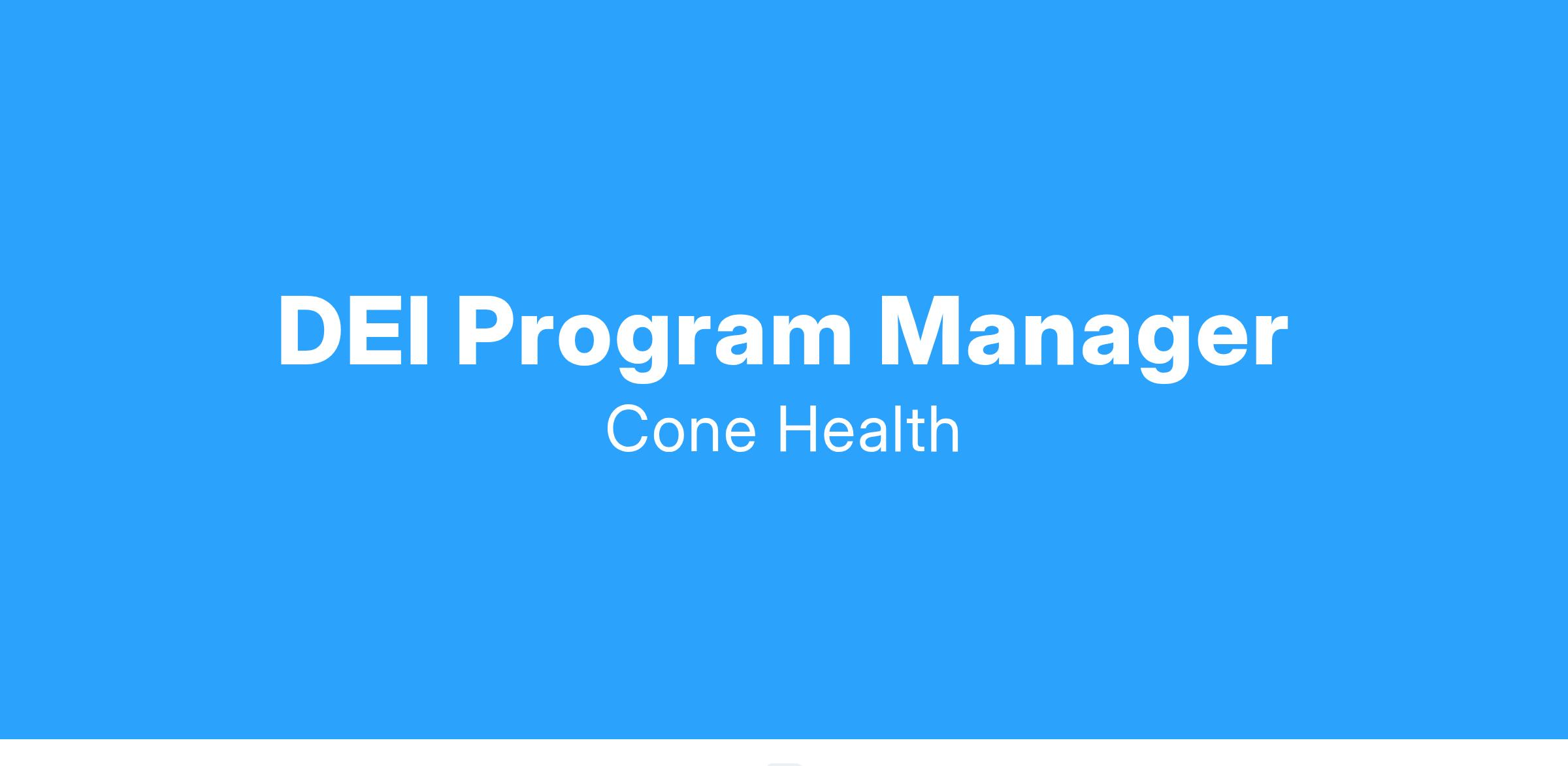 DEI Program Manager

Cone Health